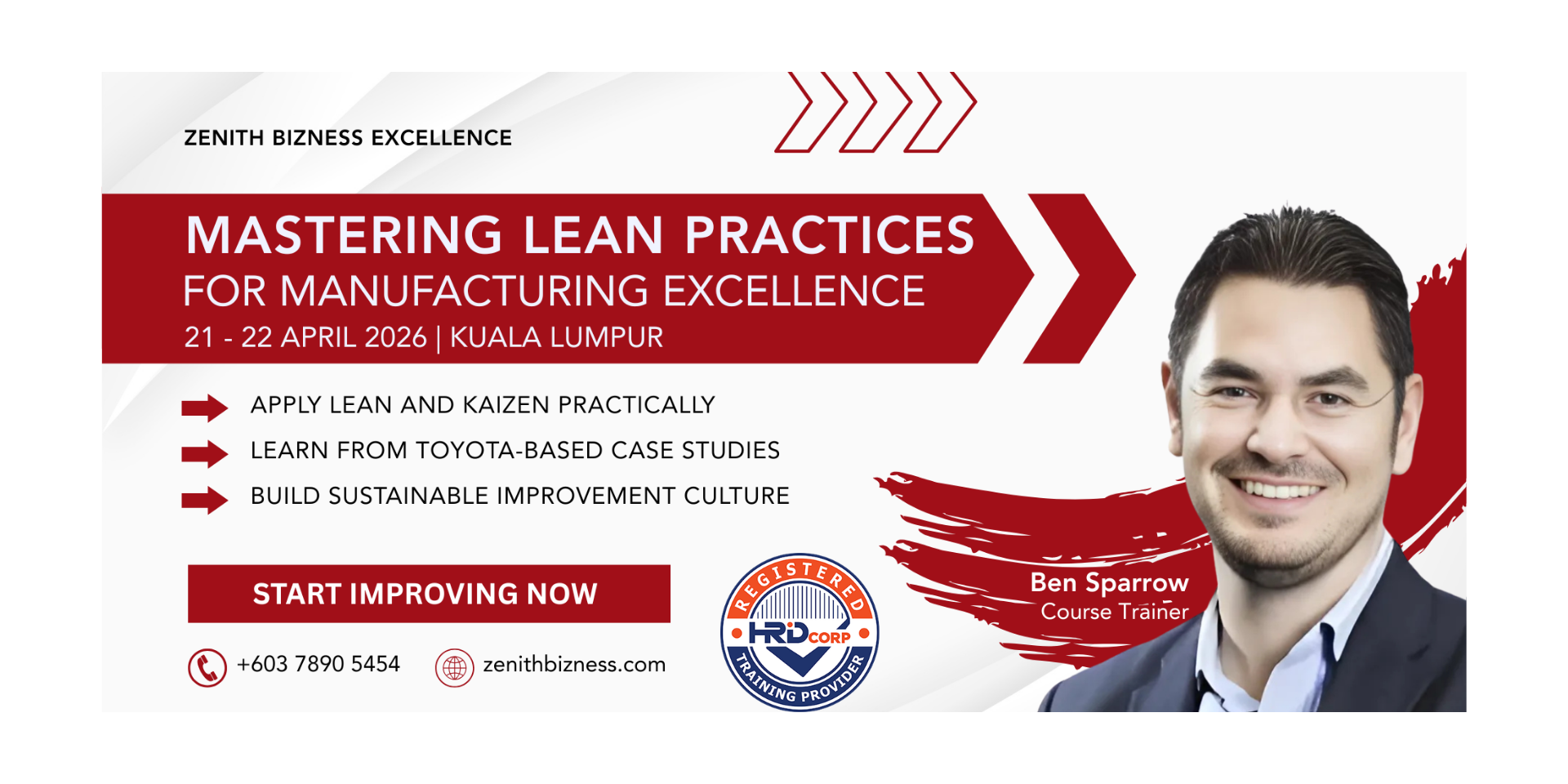 ZENITH BIZNESS EXCELLENCE

MASTERING LEAN PRACTICES
FOR MANUFACTURING EXCELLENCE
21 - 22 APRIL 2026 | KUALA LUMPUR

APPLY LEAN AND KAIZEN PRACTICALLY
LEARN FROM TOYOTA-BASED CASE STUDIES
BUILD SUSTAINABLE IMPROVEMENT CULTURE

START IMPROVING NOW

+603 7890 5454
zenithbizness.com

REGISTERED
HRD CORP
TRAINING PROVIDER

Ben Sparrow
Course Trainer